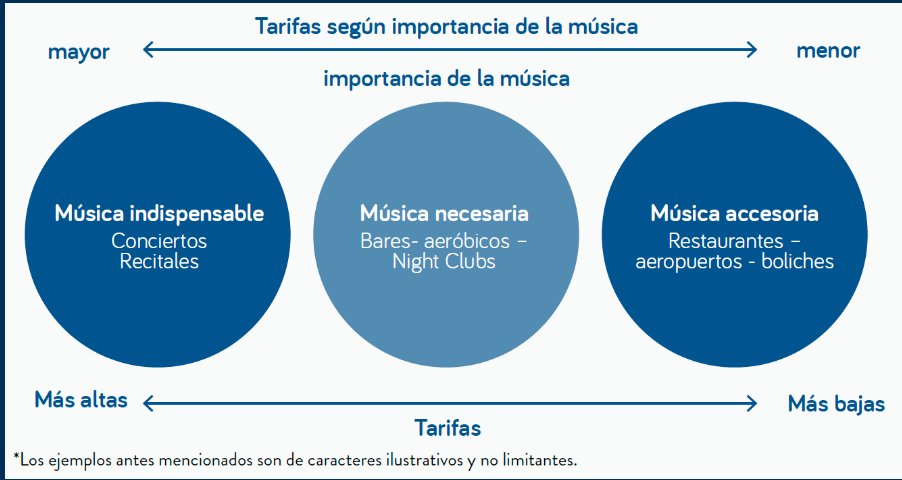 Tarifas según importancia de la música

mayor

menor

importancia de la música

Música indispensable
Conciertos
Recitales

Música necesaria
Bares- aeróbicos –
Night Clubs

Música accesoria
Restaurantes –
aeropuertos - boliches

Más altas

Más bajas

Tarifas

*Los ejemplos antes mencionados son de caracteres ilustrativos y no limitantes.